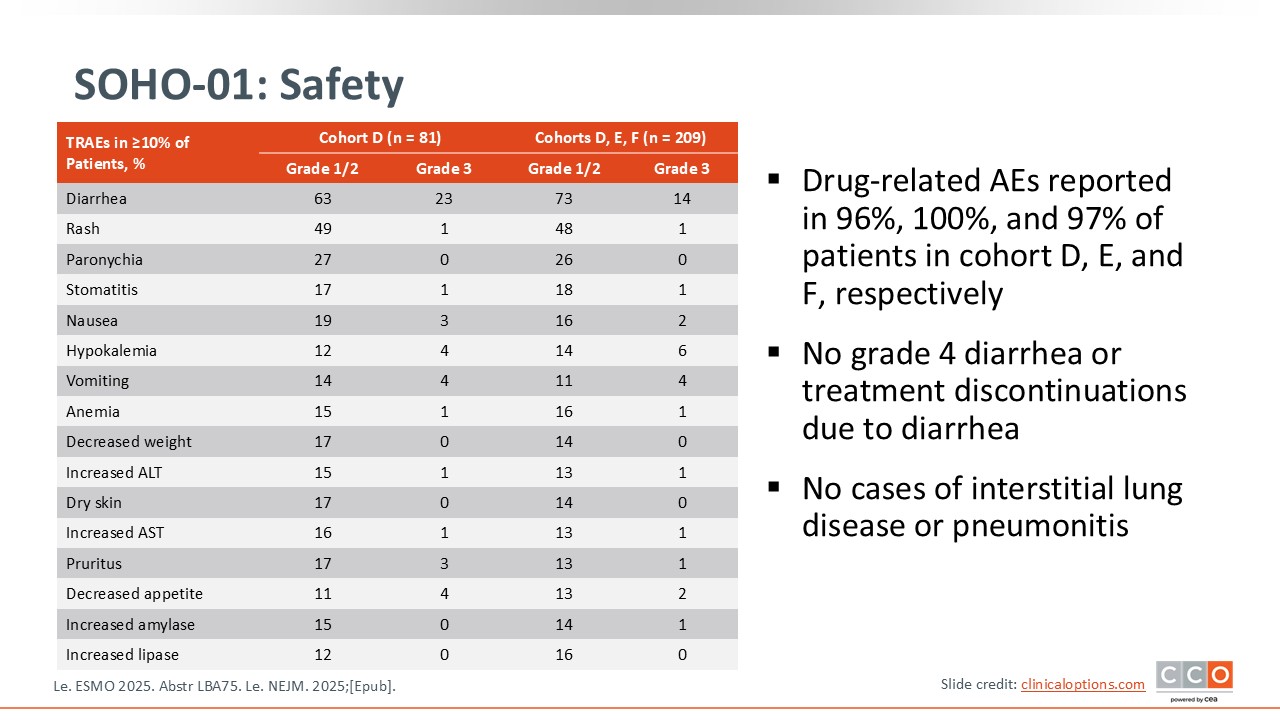 SOHO-01: Safety

| TRAEs in ≥10% of Patients, % | Cohort D (n = 81) Grade 1/2 | Cohort D (n = 81) Grade 3 | Cohorts D, E, F (n = 209) Grade 1/2 | Cohorts D, E, F (n = 209) Grade 3 |
|---|---|---|---|---|
| Diarrhea | 63 | 23 | 73 | 14 |
| Rash | 49 | 1 | 48 | 1 |
| Paronychia | 27 | 0 | 26 | 0 |
| Stomatitis | 17 | 1 | 18 | 1 |
| Nausea | 19 | 3 | 16 | 2 |
| Hypokalemia | 12 | 4 | 14 | 6 |
| Vomiting | 14 | 4 | 11 | 4 |
| Anemia | 15 | 1 | 16 | 1 |
| Decreased weight | 17 | 0 | 14 | 0 |
| Increased ALT | 15 | 1 | 13 | 1 |
| Dry skin | 17 | 0 | 14 | 0 |
| Increased AST | 16 | 1 | 13 | 1 |
| Pruritus | 17 | 3 | 13 | 1 |
| Decreased appetite | 11 | 4 | 13 | 2 |
| Increased amylase | 15 | 0 | 14 | 1 |
| Increased lipase | 12 | 0 | 16 | 0 |

▪ Drug-related AEs reported in 96%, 100%, and 97% of patients in cohort D, E, and F, respectively

▪ No grade 4 diarrhea or treatment discontinuations due to diarrhea

▪ No cases of interstitial lung disease or pneumonitis

Le. ESMO 2025. Abstr LBA75. Le. NEJM. 2025;[Epub].

Slide credit: clinicaloptions.com

CCO powered by cea